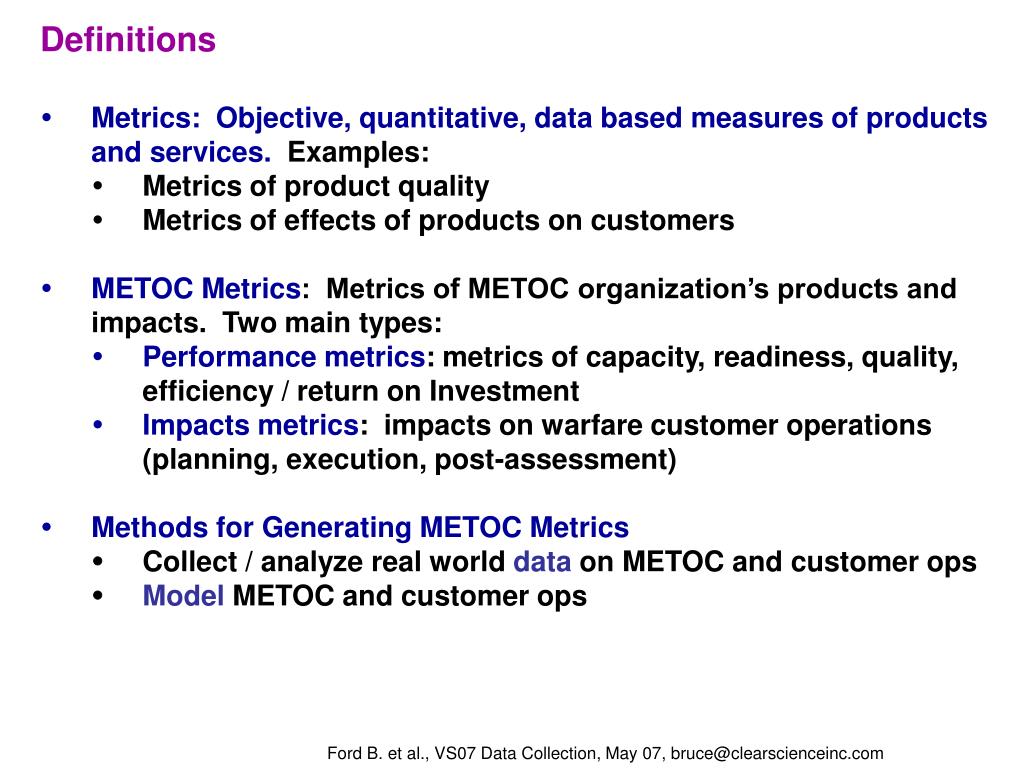 Definitions

• Metrics: Objective, quantitative, data based measures of products and services. Examples:
• Metrics of product quality
• Metrics of effects of products on customers

• METOC Metrics: Metrics of METOC organization's products and impacts. Two main types:
• Performance metrics: metrics of capacity, readiness, quality, efficiency / return on Investment
• Impacts metrics: impacts on warfare customer operations (planning, execution, post-assessment)

• Methods for Generating METOC Metrics
• Collect / analyze real world data on METOC and customer ops
• Model METOC and customer ops

Ford B. et al., VS07 Data Collection, May 07, bruce@clearscienceinc.com